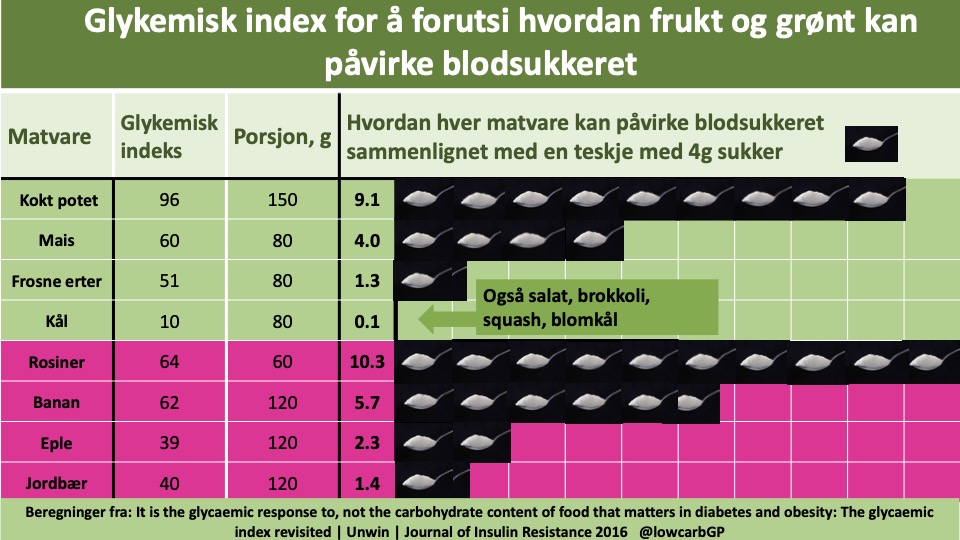 Glykemisk index for å forutsi hvordan frukt og grønt kan påvirke blodsukkeret

| Matvare | Glykemisk indeks | Porsjon, g | Hvordan hver matvare kan påvirke blodsukkeret sammenlignet med en teskje med 4g sukker |
|---|---|---|---|
| Kokt potet | 96 | 150 | 9.1 |
| Mais | 60 | 80 | 4.0 |
| Frosne erter | 51 | 80 | 1.3 |
| Kål | 10 | 80 | 0.1 |
| Rosiner | 64 | 60 | 10.3 |
| Banan | 62 | 120 | 5.7 |
| Eple | 39 | 120 | 2.3 |
| Jordbær | 40 | 120 | 1.4 |

Også salat, brokkoli, squash, blomkål

Beregninger fra: It is the glycaemic response to, not the carbohydrate content of food that matters in diabetes and obesity: The glycaemic index revisited | Unwin | Journal of Insulin Resistance 2016 @lowcarbGP